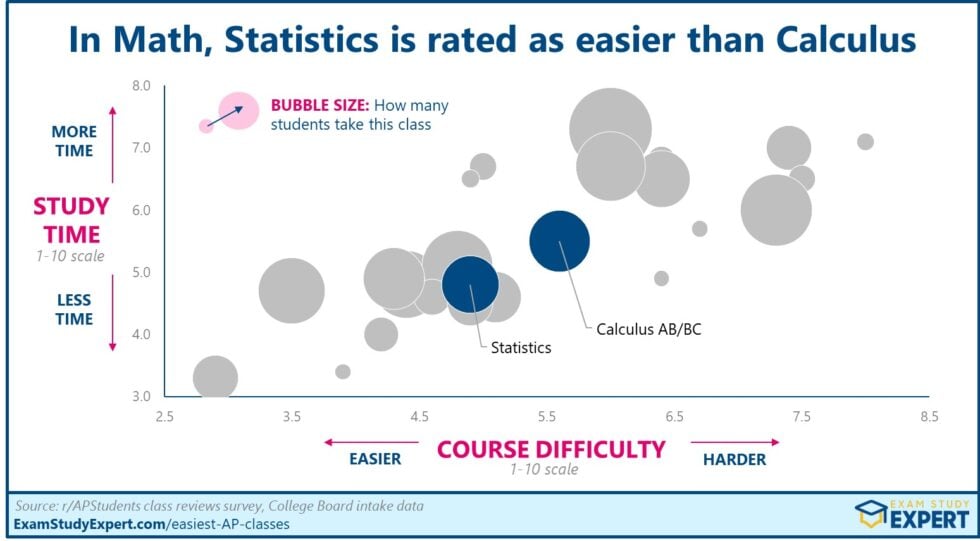 In Math, Statistics is rated as easier than Calculus

BUBBLE SIZE: How many students take this class

MORE TIME

STUDY TIME
1-10 scale

LESS TIME

8.0
7.0
6.0
5.0
4.0
3.0

Statistics

Calculus AB/BC

2.5
3.5
4.5
5.5
6.5
7.5
8.5

EASIER

COURSE DIFFICULTY
1-10 scale

HARDER

Source: r/APStudents class reviews survey, College Board intake data
ExamStudyExpert.com/easiest-AP-classes

EXAM STUDY EXPERT